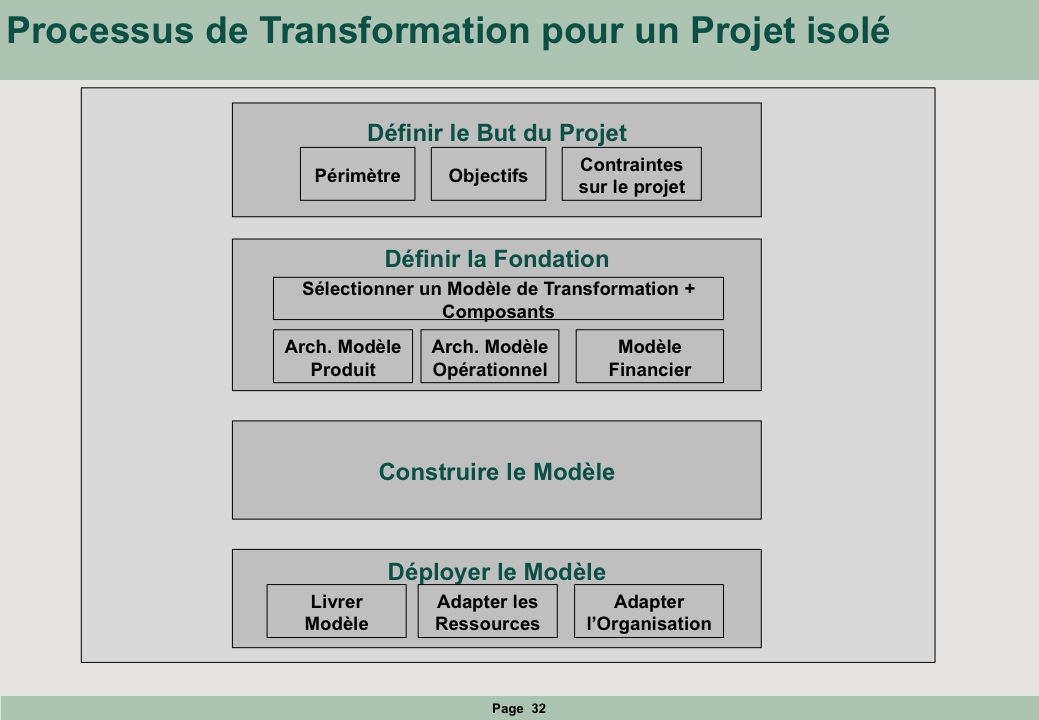 Processus de Transformation pour un Projet isolé

Définir le But du Projet

Périmètre

Objectifs

Contraintes sur le projet

Définir la Fondation

Sélectionner un Modèle de Transformation + Composants

Arch. Modèle Produit

Arch. Modèle Opérationnel

Modèle Financier

Construire le Modèle

Déployer le Modèle

Livrer Modèle

Adapter les Ressources

Adapter l'Organisation

Page 32